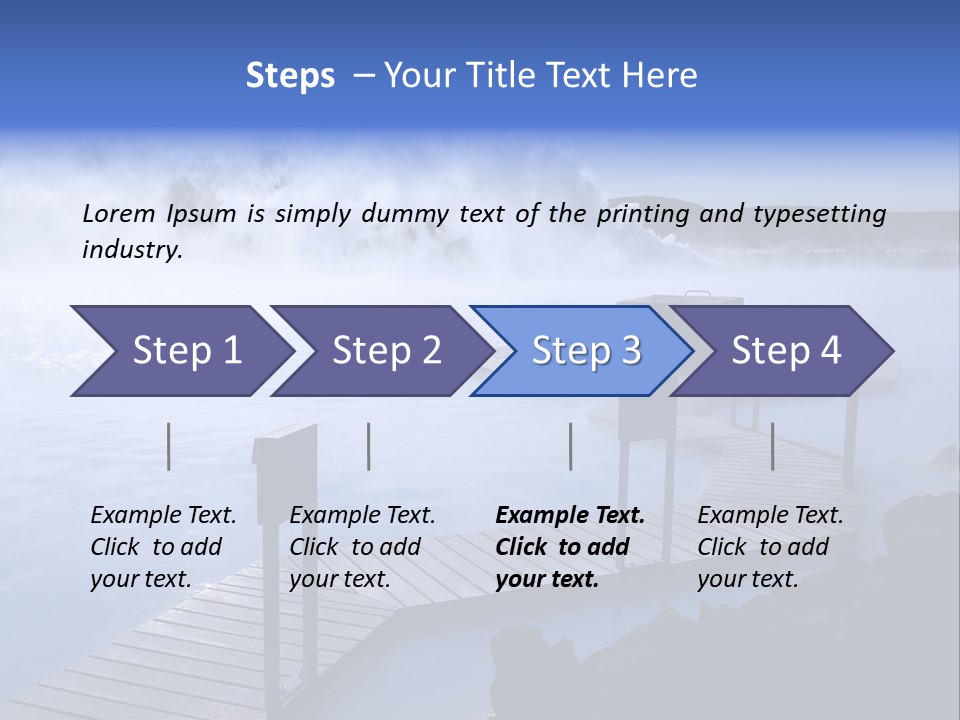 Steps – Your Title Text Here

Lorem Ipsum is simply dummy text of the printing and typesetting industry.

Step 1

Step 2

Step 3

Step 4

Example Text. Click to add your text.

Example Text. Click to add your text.

Example Text. Click to add your text.

Example Text. Click to add your text.